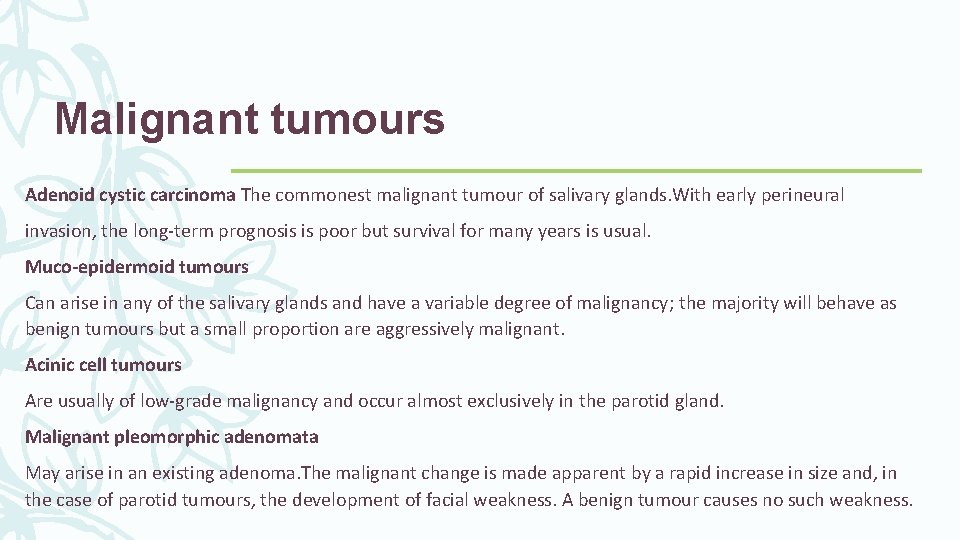 Malignant tumours

Adenoid cystic carcinoma The commonest malignant tumour of salivary glands.With early perineural invasion, the long-term prognosis is poor but survival for many years is usual.

Muco-epidermoid tumours

Can arise in any of the salivary glands and have a variable degree of malignancy; the majority will behave as benign tumours but a small proportion are aggressively malignant.

Acinic cell tumours

Are usually of low-grade malignancy and occur almost exclusively in the parotid gland.

Malignant pleomorphic adenomata

May arise in an existing adenoma.The malignant change is made apparent by a rapid increase in size and, in the case of parotid tumours, the development of facial weakness. A benign tumour causes no such weakness.